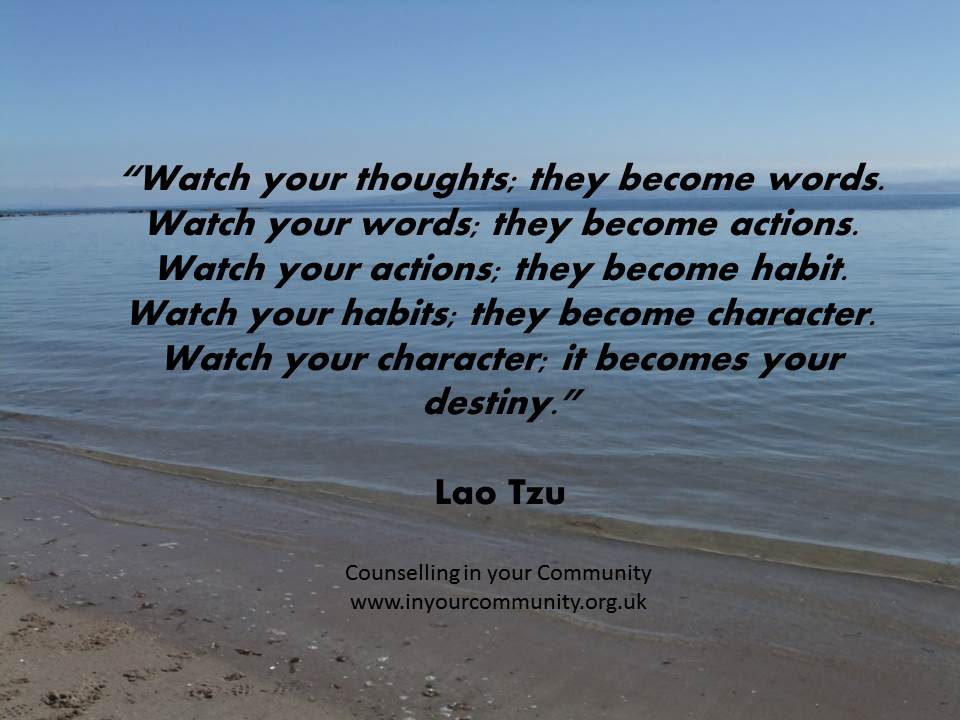 "Watch your thoughts; they become words. Watch your words; they become actions. Watch your actions; they become habit. Watch your habits; they become character. Watch your character; it becomes your destiny."

Lao Tzu

Counselling in your Community
www.inyourcommunity.org.uk